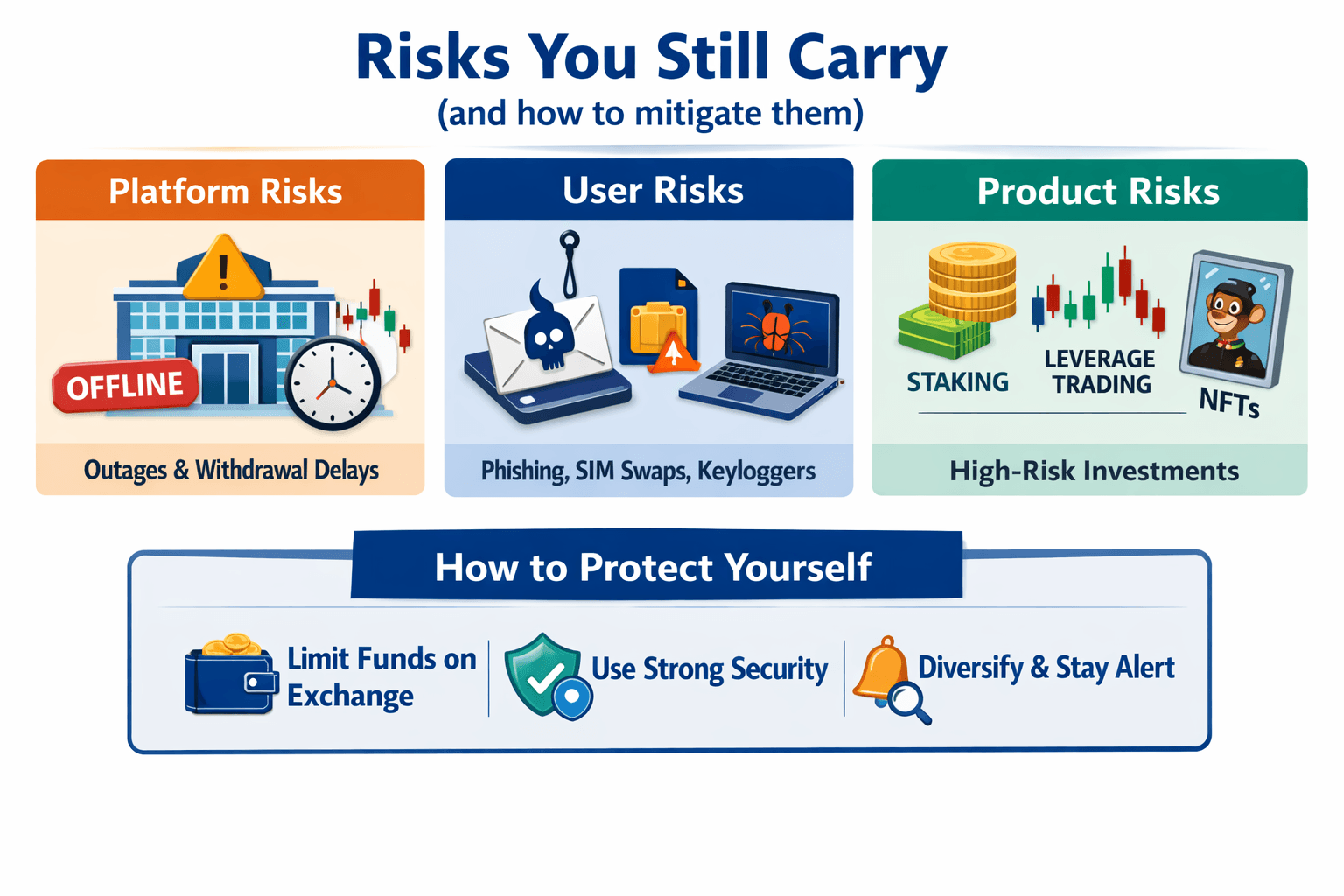 Risks You Still Carry
(and how to mitigate them)

Platform Risks

OFFLINE

Outages & Withdrawal Delays

User Risks

Phishing, SIM Swaps, Keyloggers

Product Risks

STAKING

LEVERAGE TRADING

NFTs

High-Risk Investments

How to Protect Yourself

Limit Funds on Exchange

Use Strong Security

Diversify & Stay Alert